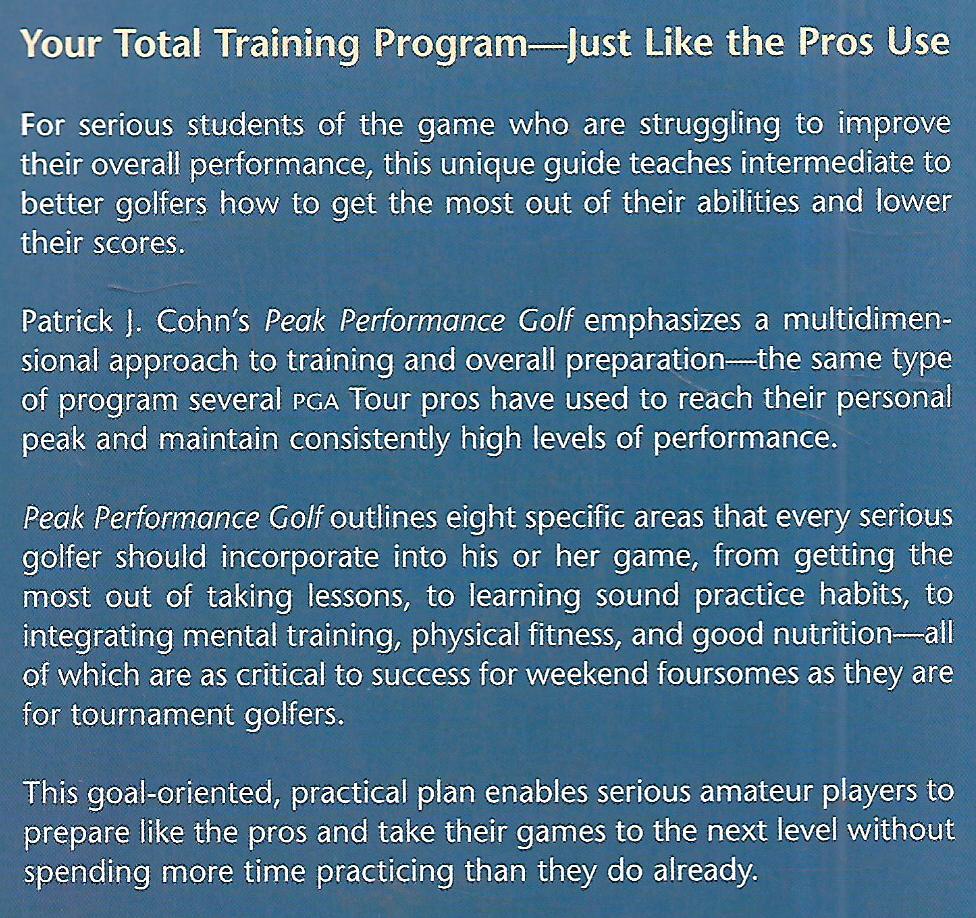 Your Total Training Program—Just Like the Pros Use

For serious students of the game who are struggling to improve their overall performance, this unique guide teaches intermediate to better golfers how to get the most out of their abilities and lower their scores.

Patrick J. Cohn's Peak Performance Golf emphasizes a multidimensional approach to training and overall preparation—the same type of program several PGA Tour pros have used to reach their personal peak and maintain consistently high levels of performance.

Peak Performance Golf outlines eight specific areas that every serious golfer should incorporate into his or her game, from getting the most out of taking lessons, to learning sound practice habits, to integrating mental training, physical fitness, and good nutrition—all of which are as critical to success for weekend foursomes as they are for tournament golfers.

This goal-oriented, practical plan enables serious amateur players to prepare like the pros and take their games to the next level without spending more time practicing than they do already.